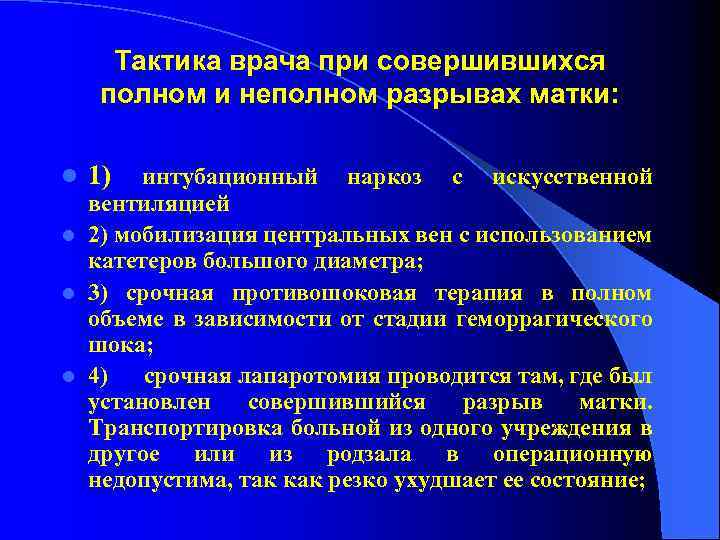 Тактика врача при совершившихся полном и неполном разрывах матки:

1) интубационный наркоз с искусственной вентиляцией

2) мобилизация центральных вен с использованием катетеров большого диаметра;

3) срочная противошоковая терапия в полном объеме в зависимости от стадии геморрагического шока;

4) срочная лапаротомия проводится там, где был установлен совершившийся разрыв матки. Транспортировка больной из одного учреждения в другое или из родзала в операционную недопустима, так как резко ухудшает ее состояние;